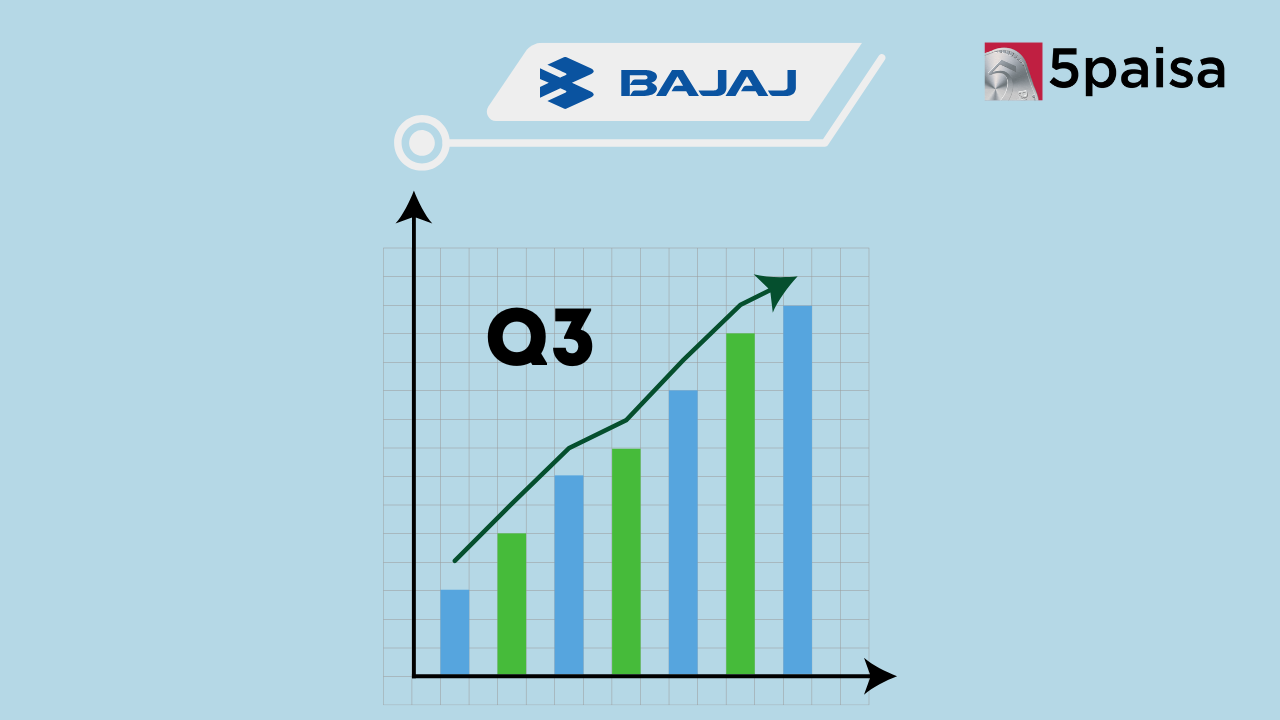 BAJAJ

5paisa

Q3